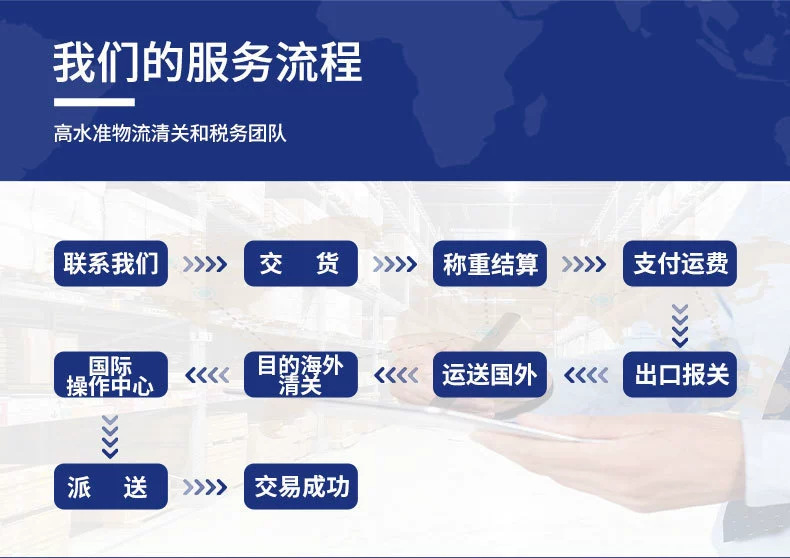 我们的服务流程

高水准物流清关和税务团队

联系我们

交 货

称重结算

支付运费

出口报关

运送国外

目的海外清关

国际操作中心

派 送

交易成功